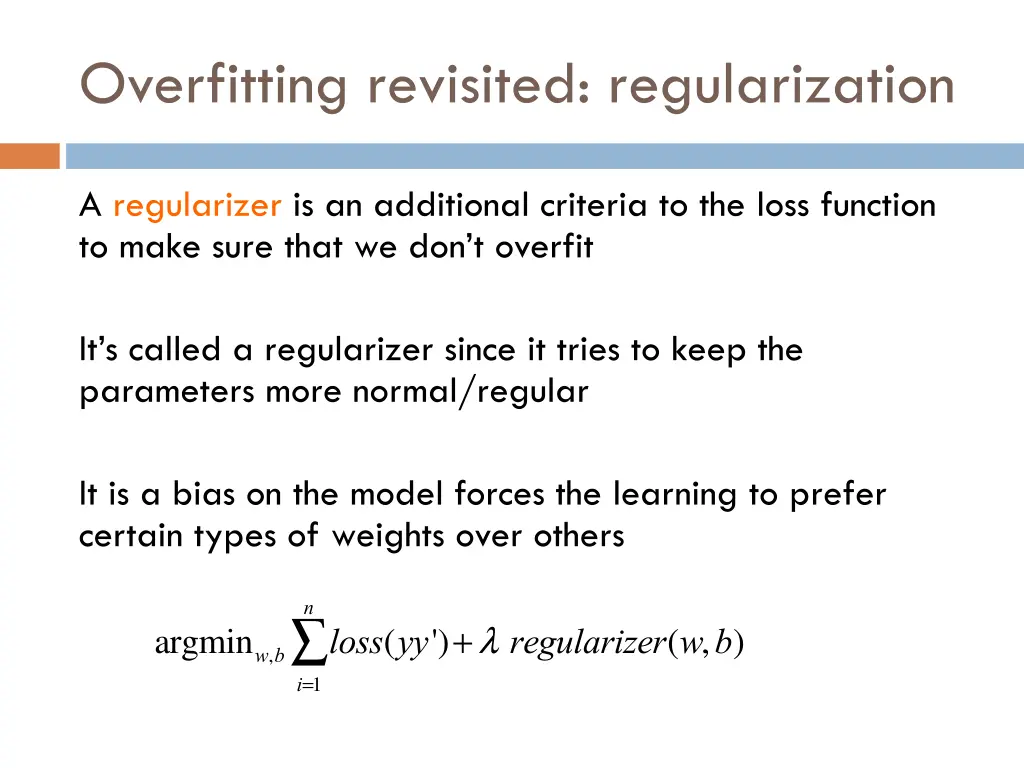 Overfitting revisited: regularization

A regularizer is an additional criteria to the loss function to make sure that we don't overfit

It's called a regularizer since it tries to keep the parameters more normal/regular

It is a bias on the model forces the learning to prefer certain types of weights over others

$\text{argmin}_{w,b} \sum_{i=1}^{n} loss(yy') + \lambda \ regularizer(w,b)$